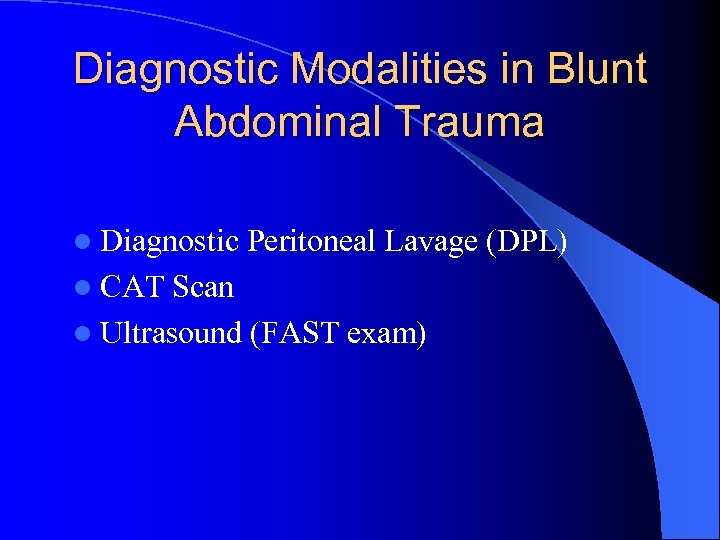 Diagnostic Modalities in Blunt Abdominal Trauma

- Diagnostic Peritoneal Lavage (DPL)
- CAT Scan
- Ultrasound (FAST exam)